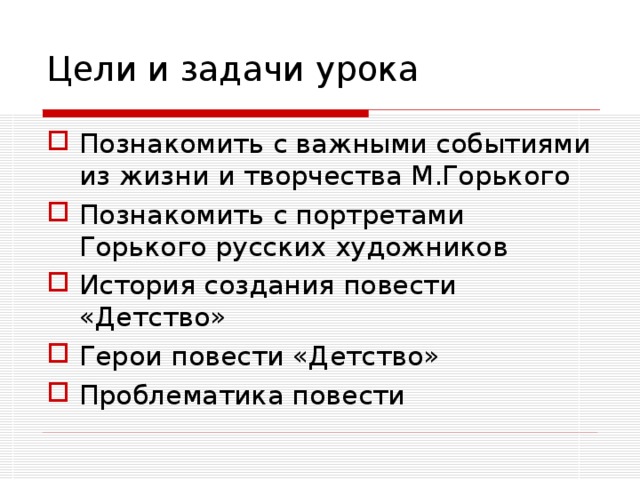 Цели и задачи урока

Познакомить с важными событиями из жизни и творчества М.Горького

Познакомить с портретами Горького русских художников

История создания повести «Детство»

Герои повести «Детство»

Проблематика повести